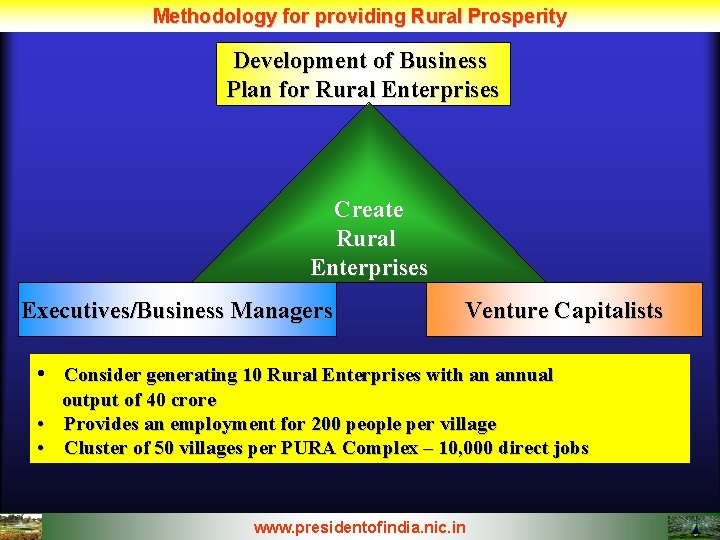 Methodology for providing Rural Prosperity

Development of Business Plan for Rural Enterprises

Create Rural Enterprises

Executives/Business Managers

Venture Capitalists

• Consider generating 10 Rural Enterprises with an annual output of 40 crore
• Provides an employment for 200 people per village
• Cluster of 50 villages per PURA Complex – 10,000 direct jobs

www.presidentofindia.nic.in